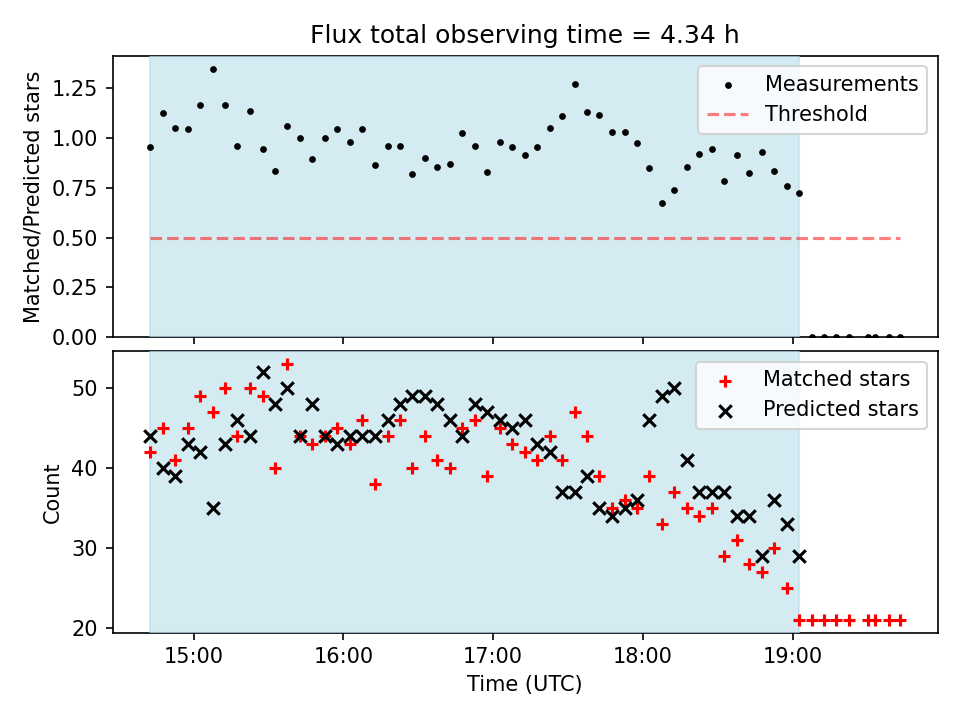 Flux total observing time = 4.34 h

Matched/Predicted stars

1.25
1.00
0.75
0.50
0.25
0.00

Measurements
Threshold

Count

50
40
30
20

Matched stars
Predicted stars

15:00
16:00
17:00
18:00
19:00

Time (UTC)